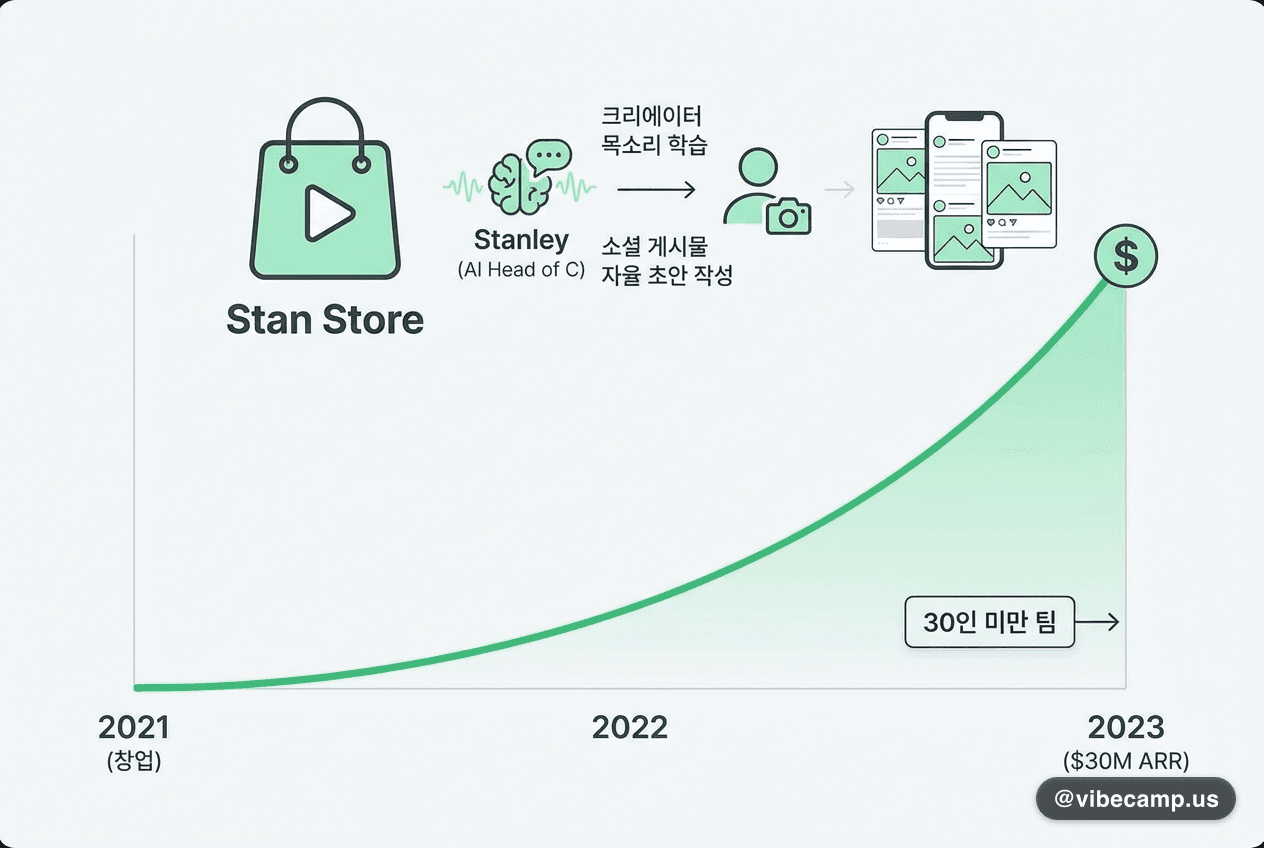 Stan Store

Stanley
(AI Head of C)

크리에이터
목소리 학습

소셜 게시물
자율 초안 작성

$

30인 미만 팀

2021
(창업)

2022

2023
($30M ARR)

@vibecamp.us